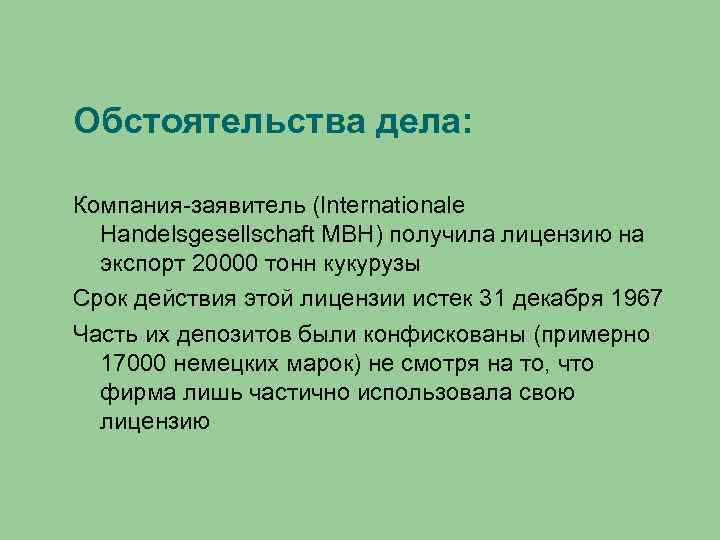 Обстоятельства дела:

Компания-заявитель (Internationale Handelsgesellschaft MBH) получила лицензию на экспорт 20000 тонн кукурузы

Срок действия этой лицензии истек 31 декабря 1967

Часть их депозитов были конфискованы (примерно 17000 немецких марок) не смотря на то, что фирма лишь частично использовала свою лицензию